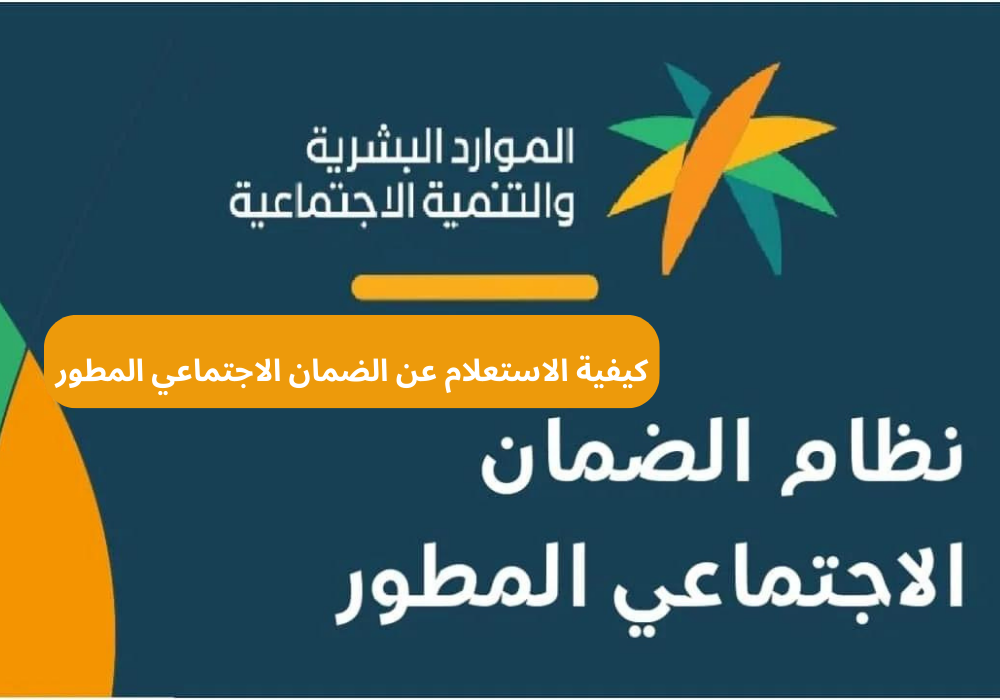 الموارد البشرية
والتنمية الاجتماعية

كيفية الاستعلام عن الضمان الاجتماعي المطور

نظام الضمان
الاجتماعي المطور